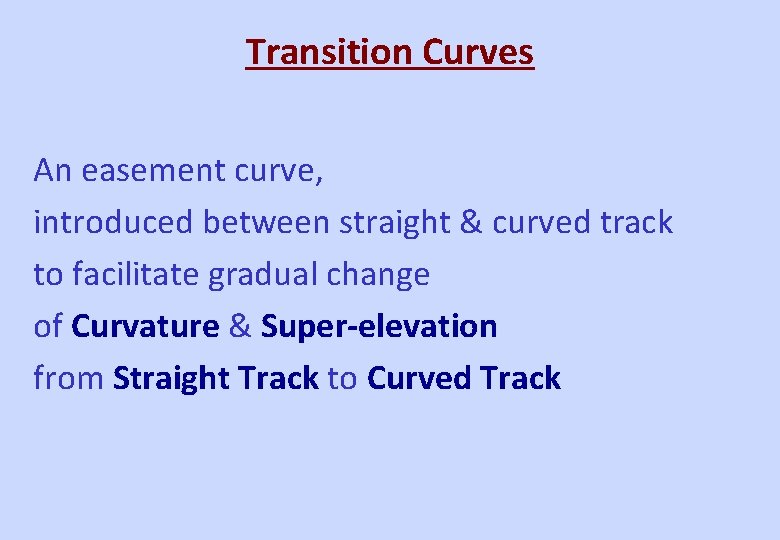 Transition Curves

An easement curve,
introduced between straight & curved track
to facilitate gradual change
of Curvature & Super-elevation
from Straight Track to Curved Track